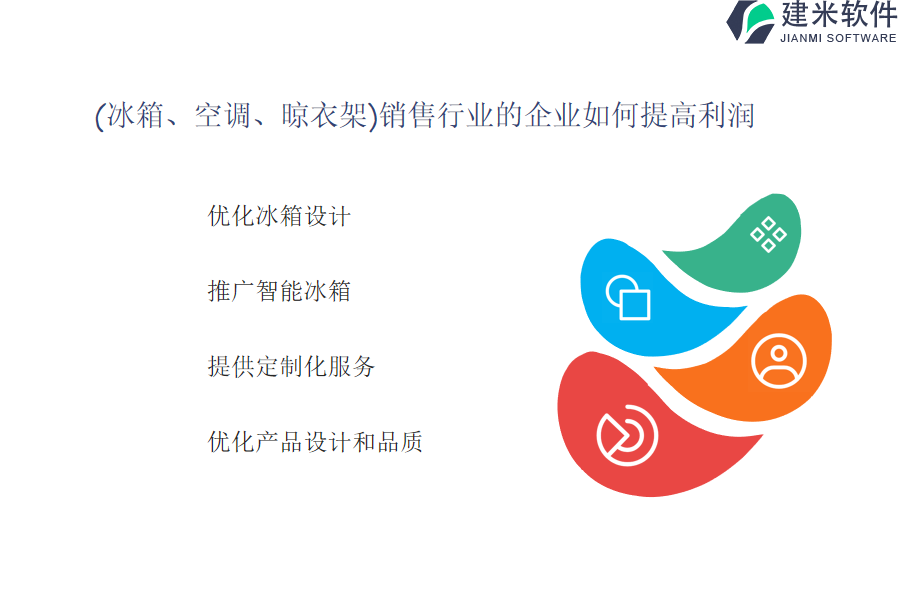 建米软件
JIANMI SOFTWARE

(冰箱、空调、晾衣架)销售行业的企业如何提高利润

优化冰箱设计

推广智能冰箱

提供定制化服务

优化产品设计和品质